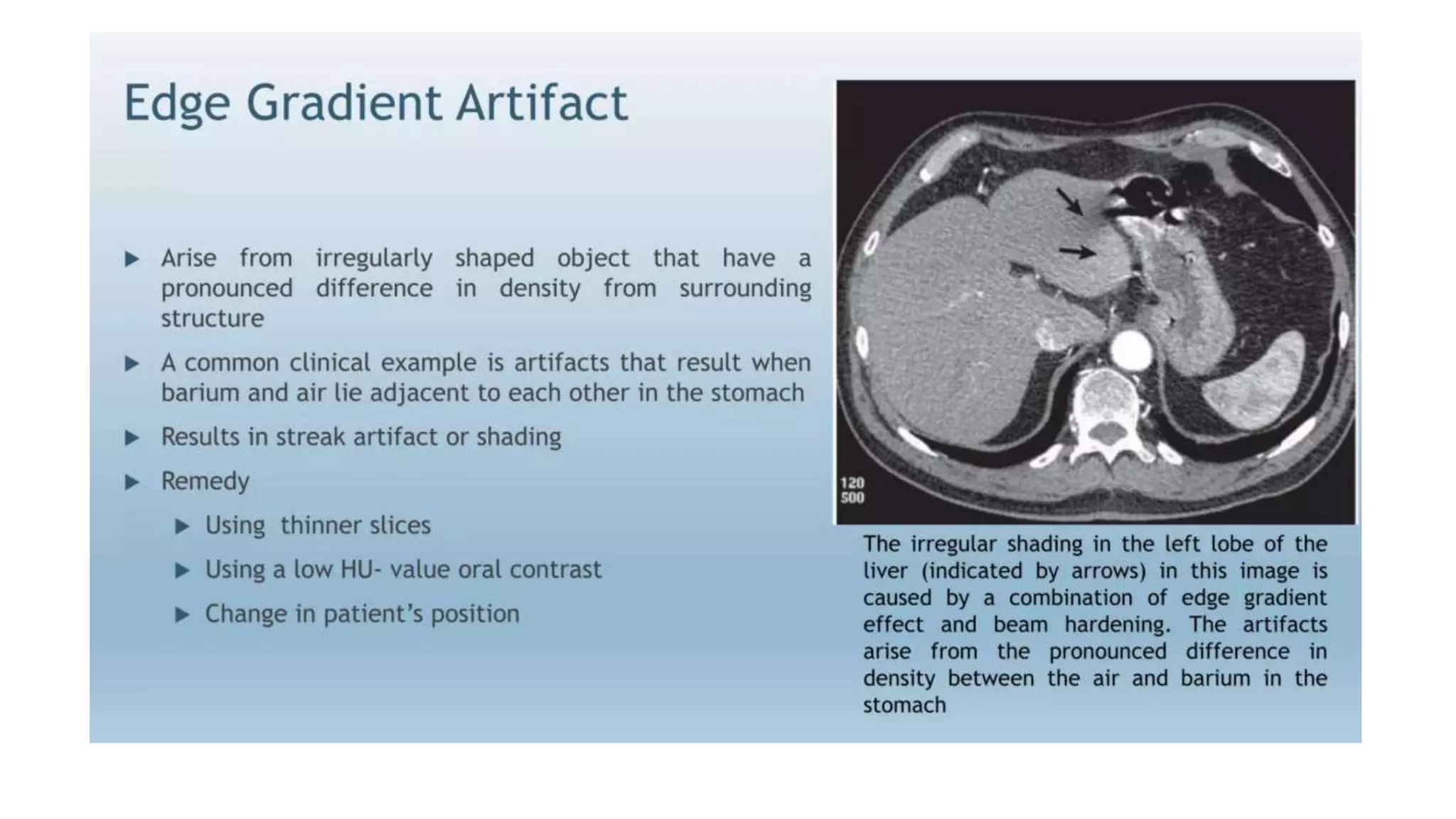 Edge Gradient Artifact

▶ Arise from irregularly shaped object that have a pronounced difference in density from surrounding structure

▶ A common clinical example is artifacts that result when barium and air lie adjacent to each other in the stomach

▶ Results in streak artifact or shading

▶ Remedy

▶ Using thinner slices

▶ Using a low HU- value oral contrast

▶ Change in patient's position

120
500

The irregular shading in the left lobe of the liver (indicated by arrows) in this image is caused by a combination of edge gradient effect and beam hardening. The artifacts arise from the pronounced difference in density between the air and barium in the stomach